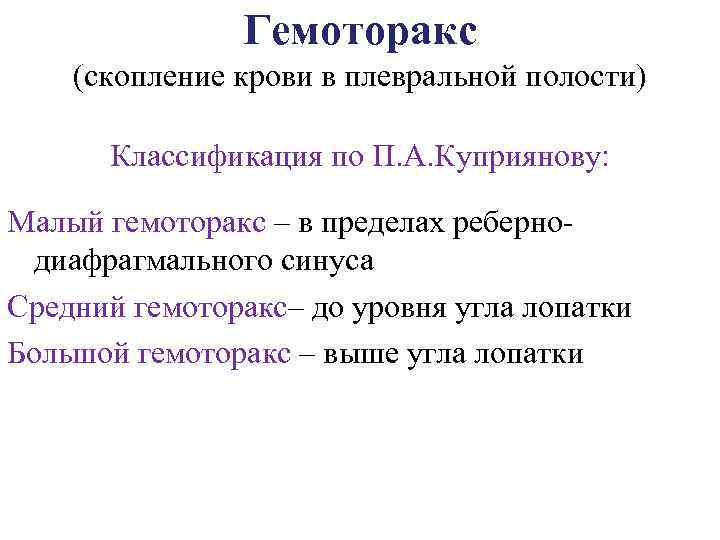 Гемоторакс
(скопление крови в плевральной полости)

Классификация по П.А.Куприянову:

Малый гемоторакс – в пределах реберно-диафрагмального синуса

Средний гемоторакс– до уровня угла лопатки

Большой гемоторакс – выше угла лопатки